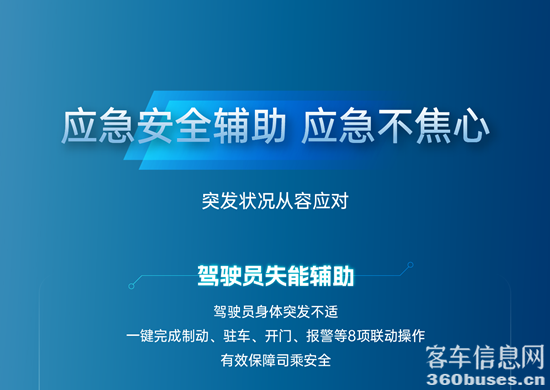 应急安全辅助 应急不焦心

突发状况从容应对

驾驶员失能辅助

驾驶员身体突发不适
一键完成制动、驻车、开门、报警等8项联动操作
有效保障司乘安全

客车信息网
360buses.cn